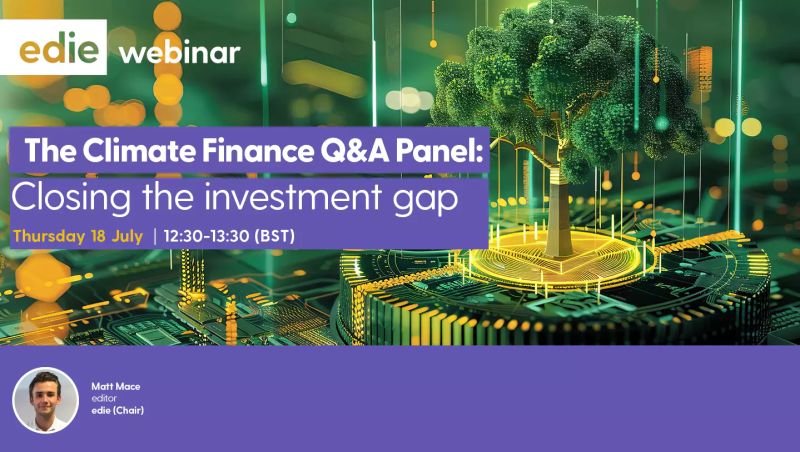 edie webinar

The Climate Finance Q&A Panel:
Closing the investment gap

Thursday 18 July | 12:30-13:30 (BST)

Matt Mace
editor
edie (Chair)